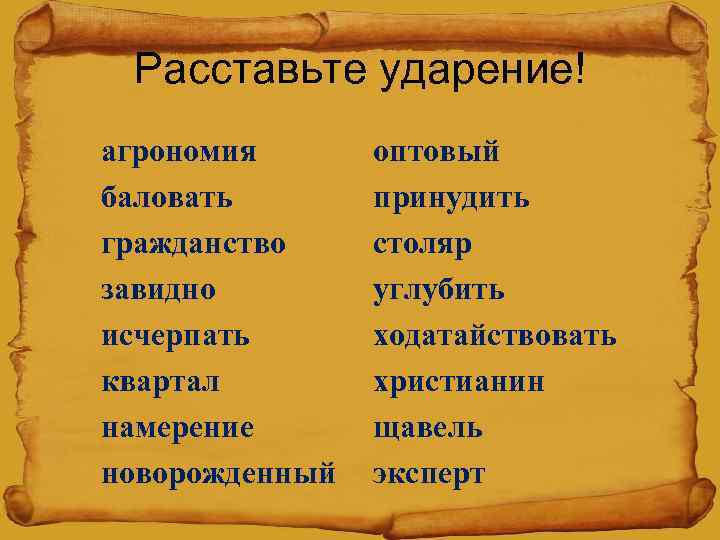 Расставьте ударение!

агрономия
баловать
гражданство
завидно
исчерпать
квартал
намерение
новорожденный

оптовый
принудить
столяр
углубить
ходатайствовать
христианин
щавель
эксперт